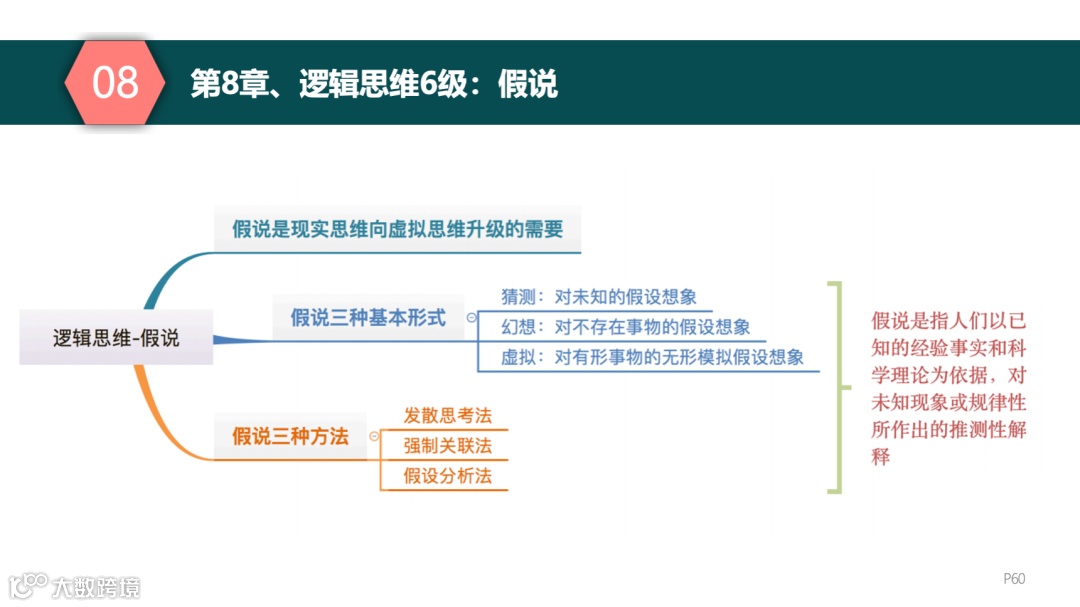 08

第8章、逻辑思维6级：假说

逻辑思维-假说

假说是现实思维向虚拟思维升级的需要

假说三种基本形式

猜测：对未知的假设想象

幻想：对不存在事物的假设想象

虚拟：对有形事物的无形模拟假设想象

假说三种方法

发散思考法

强制关联法

假设分析法

假说是指人们以已知的经验事实和科学理论为依据，对未知现象或规律性所作出的推测性解释

大数跨境

P60